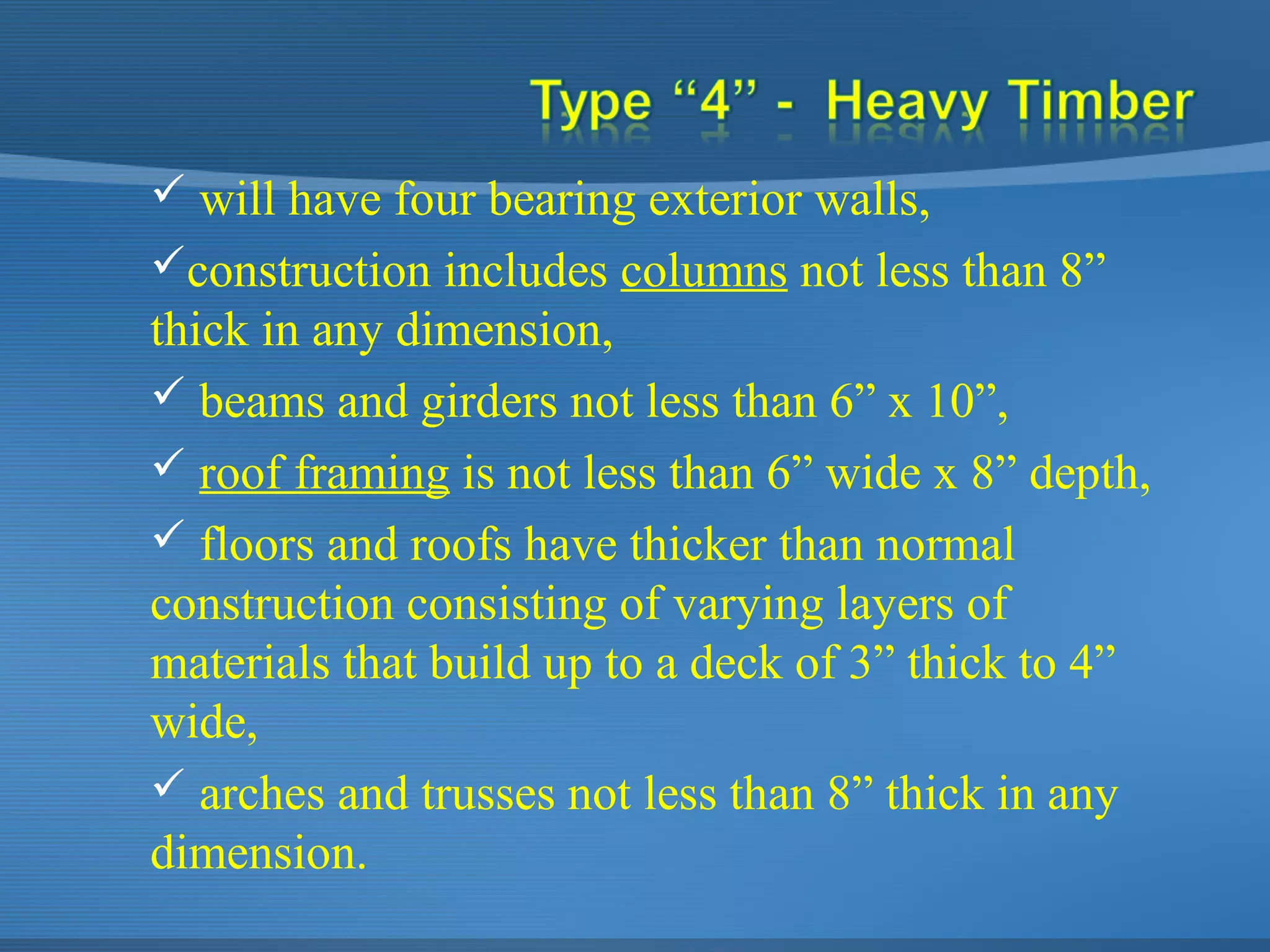 Type “4” - Heavy Timber

✓ will have four bearing exterior walls,

✓construction includes columns not less than 8” thick in any dimension,

✓ beams and girders not less than 6” x 10”,

✓ roof framing is not less than 6” wide x 8” depth,

✓ floors and roofs have thicker than normal construction consisting of varying layers of materials that build up to a deck of 3” thick to 4” wide,

✓ arches and trusses not less than 8” thick in any dimension.